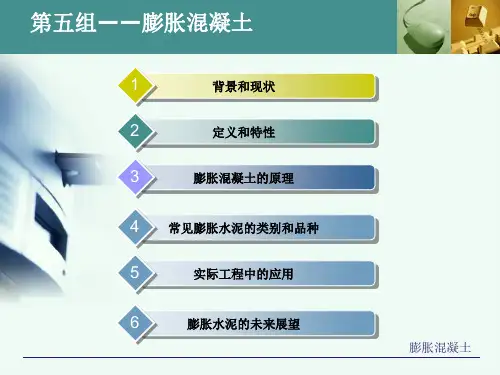 第五组——膨胀混凝土

1 背景和现状

2 定义和特性

3 膨胀混凝土的原理

4 常见膨胀水泥的类别和品种

5 实际工程中的应用

6 膨胀水泥的未来展望

膨胀混凝土